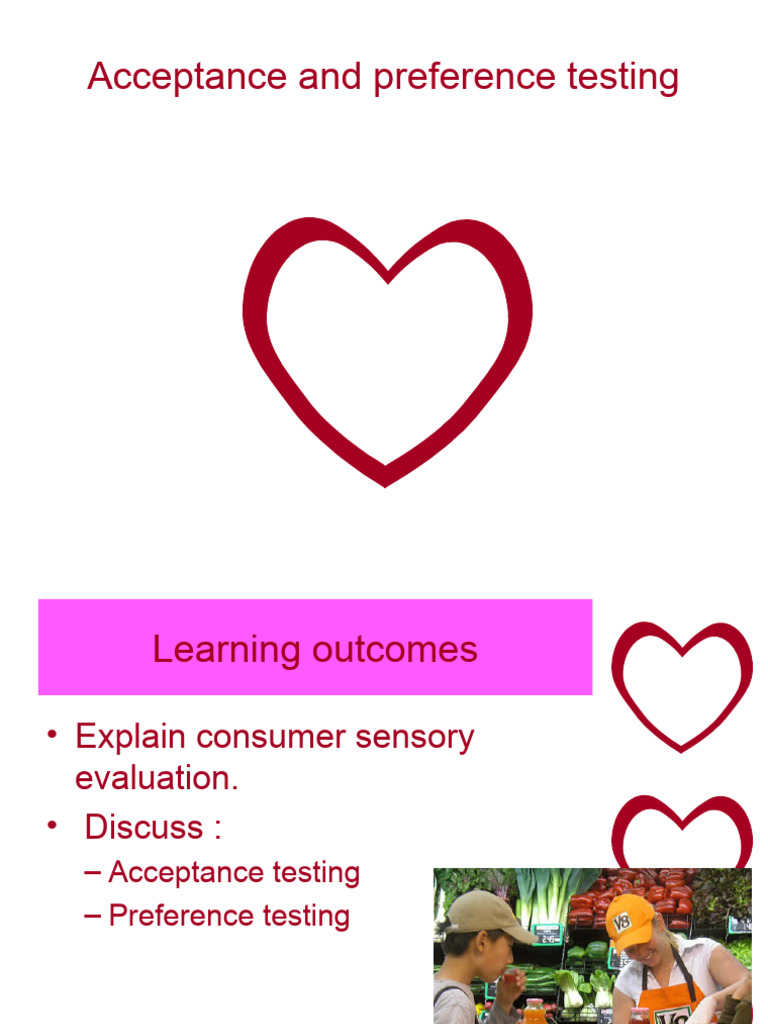 Acceptance and preference testing

Learning outcomes

• Explain consumer sensory evaluation.
• Discuss :
– Acceptance testing
– Preference testing

V8